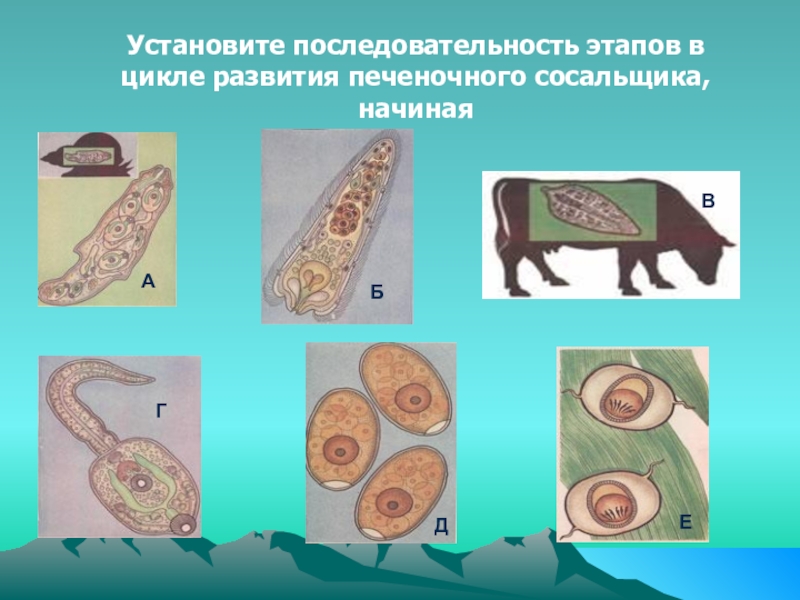 Установите последовательность этапов в цикле развития печеночного сосальщика, начиная

А

Б

В

Г

Д

Е